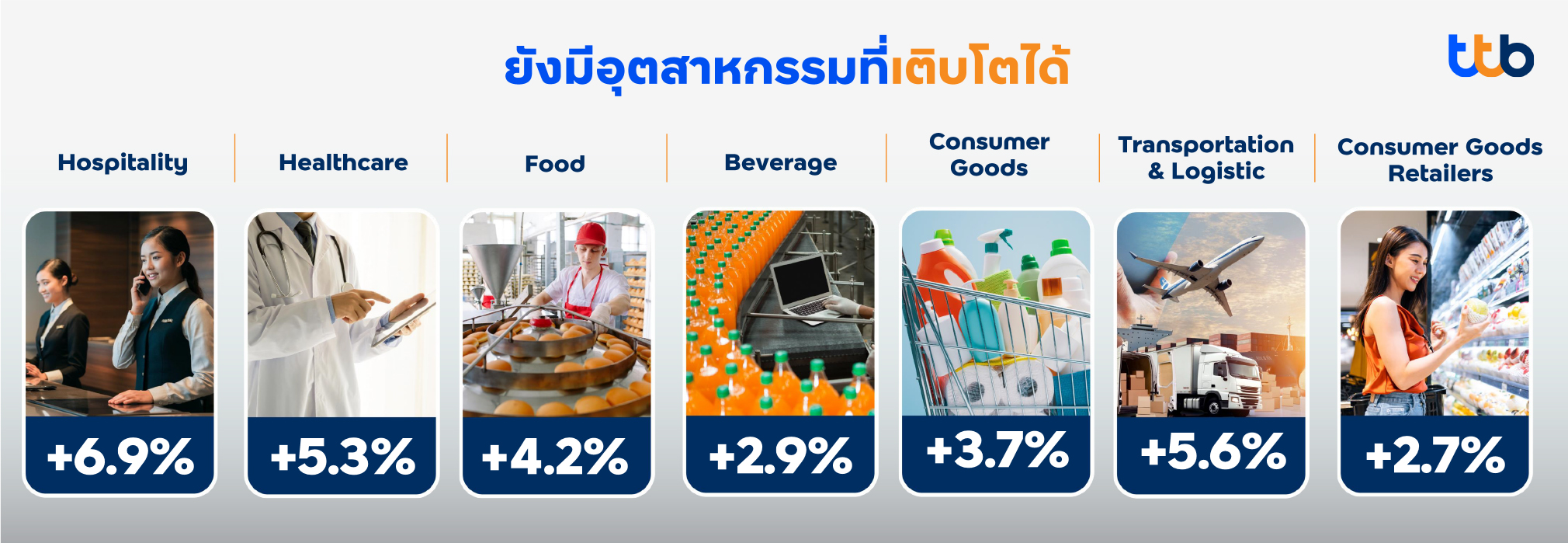 ยังมีอุตสาหกรรมที่เติบโตได้

ttb

Hospitality
+6.9%

Healthcare
+5.3%

Food
+4.2%

Beverage
+2.9%

Consumer Goods
+3.7%

Transportation & Logistic
+5.6%

Consumer Goods Retailers
+2.7%